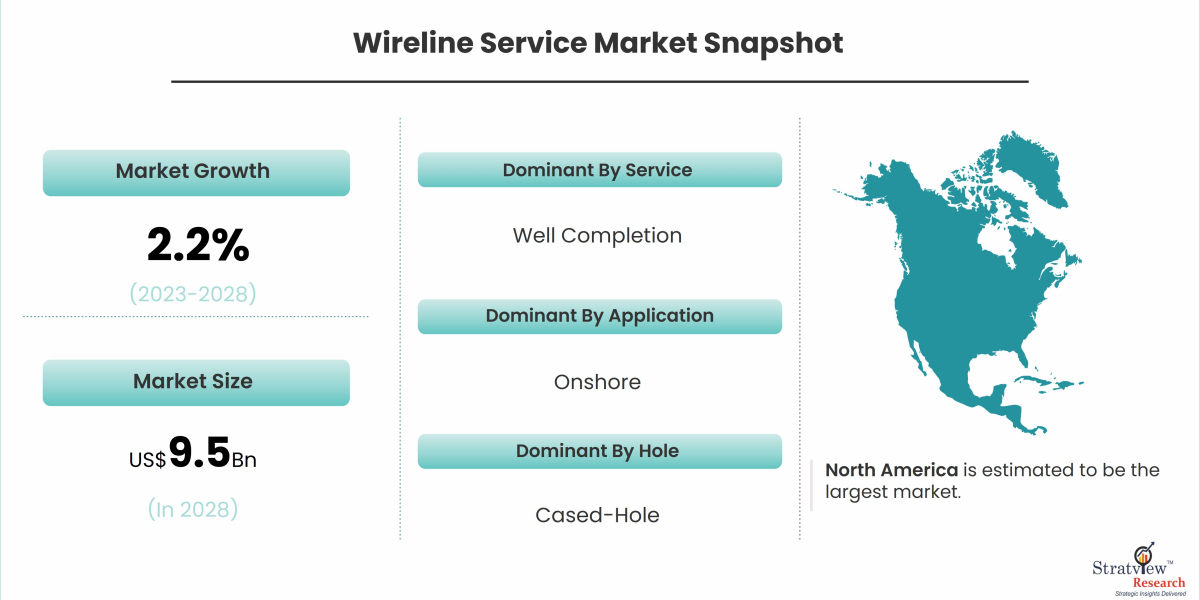 Wireline Service Market Snapshot

Market Growth

2.2%

(2023-2028)

Market Size

US$9.5Bn

(In 2028)

Dominant By Service

Well Completion

Dominant By Application

Onshore

Dominant By Hole

Cased-Hole

North America is estimated to be the largest market.

Stratview™ Research
Strategic Insights Delivered